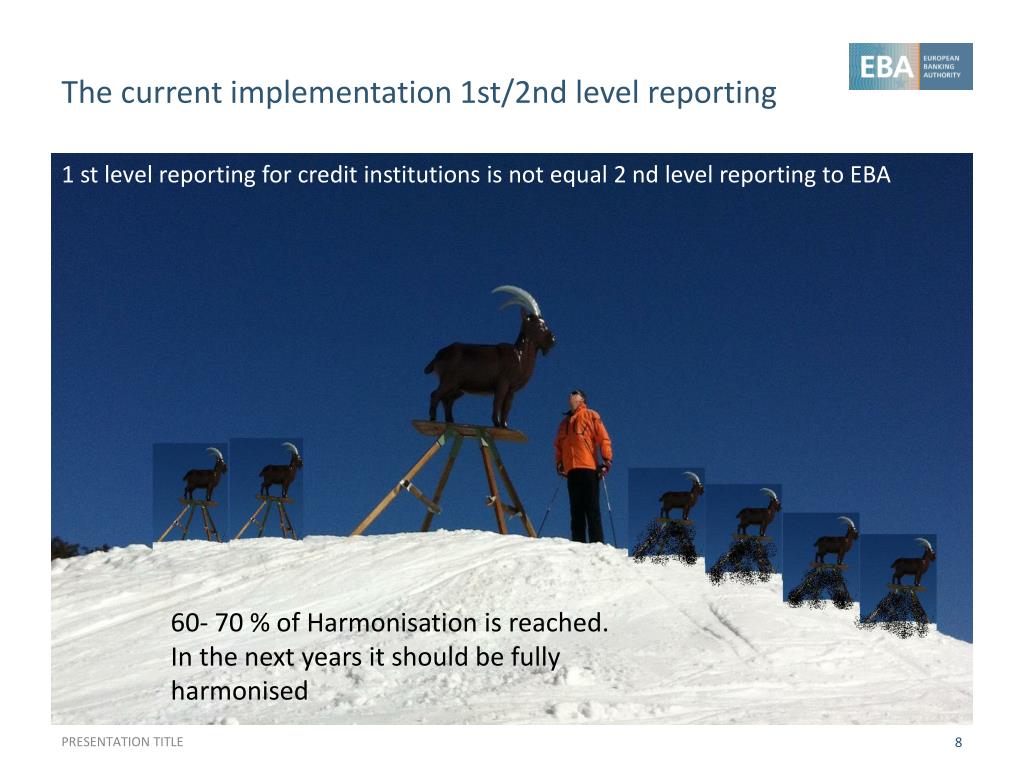 The current implementation 1st/2nd level reporting

EBA EUROPEAN BANKING AUTHORITY

1 st level reporting for credit institutions is not equal 2 nd level reporting to EBA

60- 70 % of Harmonisation is reached.
In the next years it should be fully harmonised

PRESENTATION TITLE

8